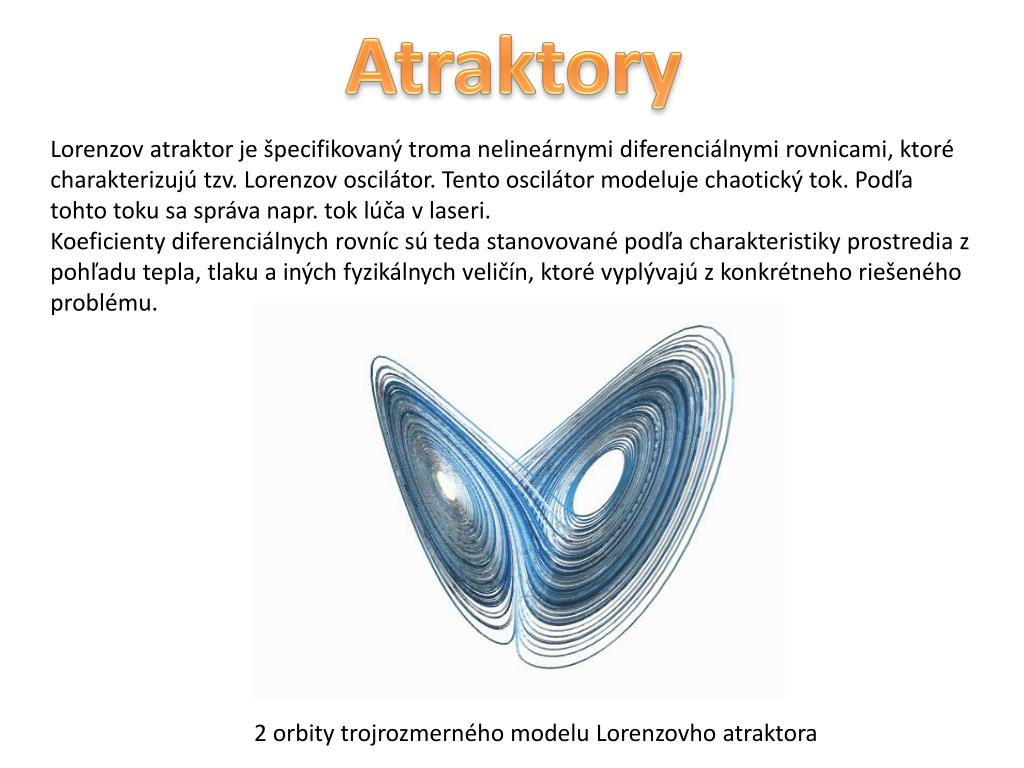 Atraktory

Lorenzov atraktor je špecifikovaný troma nelineárnymi diferenciálnymi rovnicami, ktoré charakterizujú tzv. Lorenzov oscilátor. Tento oscilátor modeluje chaotický tok. Podľa tohto toku sa správa napr. tok lúča v laseri.
Koeficienty diferenciálnych rovníc sú teda stanovované podľa charakteristiky prostredia z pohľadu tepla, tlaku a iných fyzikálnych veličín, ktoré vyplývajú z konkrétneho riešeného problému.

2 orbity trojrozmerného modelu Lorenzovho atraktora